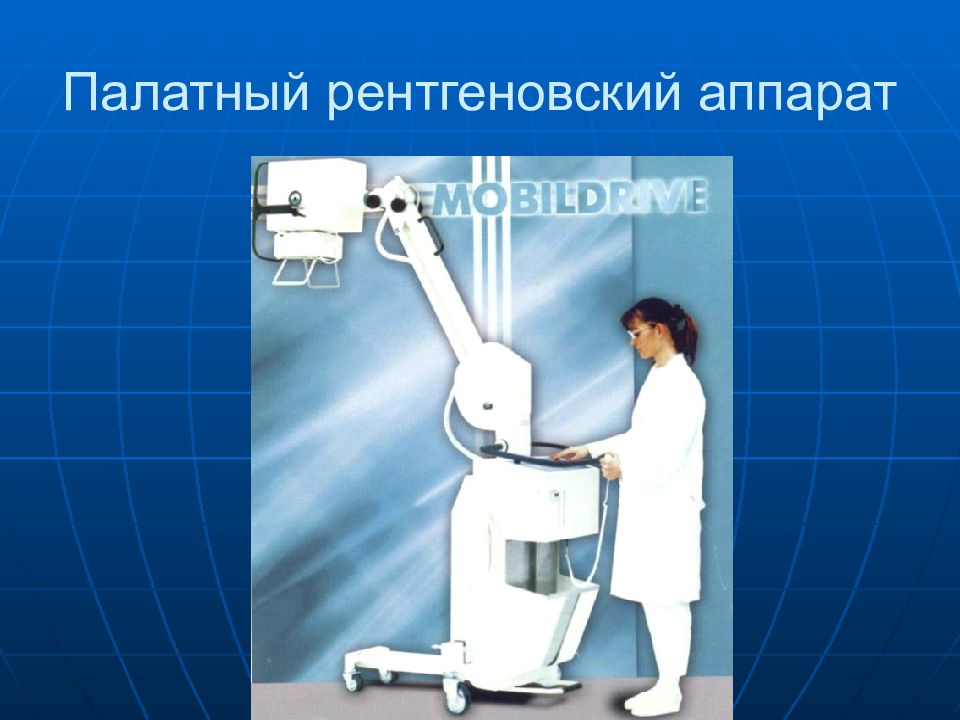 Палатный рентгеновский аппарат

MOBILDRIVE